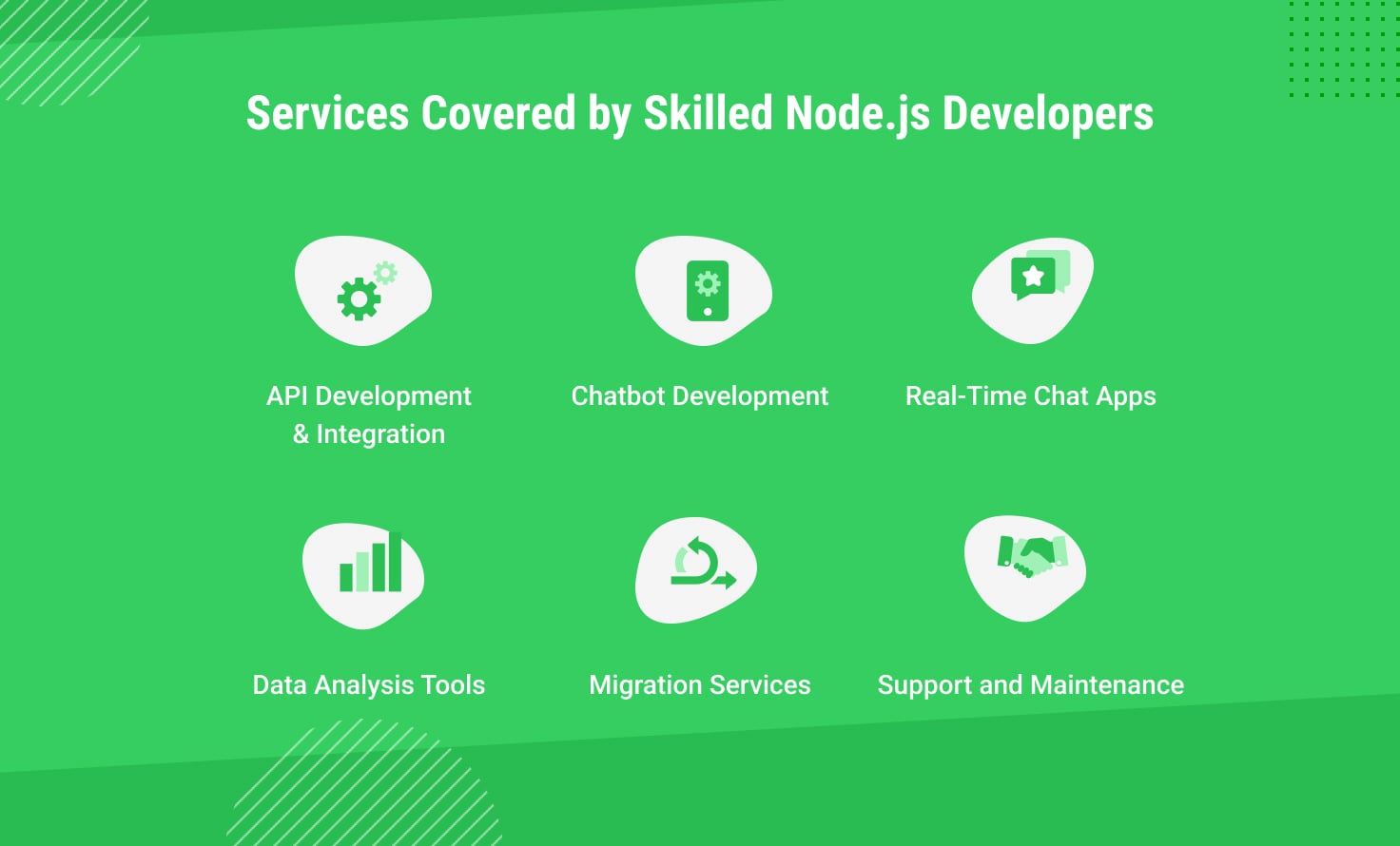 Services Covered by Skilled Node.js Developers

API Development & Integration

Chatbot Development

Real-Time Chat Apps

Data Analysis Tools

Migration Services

Support and Maintenance